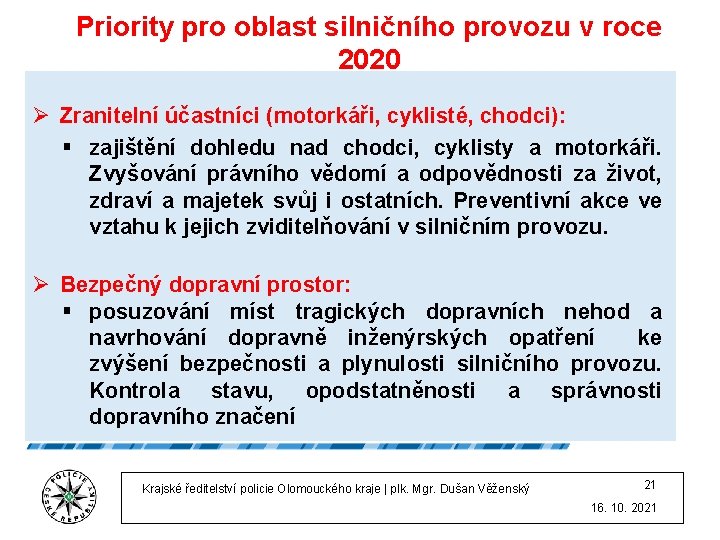 Priority pro oblast silničního provozu v roce 2020

➢ Zranitelní účastníci (motorkáři, cyklisté, chodci):

▪ zajištění dohledu nad chodci, cyklisty a motorkáři. Zvyšování právního vědomí a odpovědnosti za život, zdraví a majetek svůj i ostatních. Preventivní akce ve vztahu k jejich zviditelňování v silničním provozu.

➢ Bezpečný dopravní prostor:

▪ posuzování míst tragických dopravních nehod a navrhování dopravně inženýrských opatření ke zvýšení bezpečnosti a plynulosti silničního provozu. Kontrola stavu, opodstatněnosti a správnosti dopravního značení

POLICIE ČESKÉ REPUBLIKY

Krajské ředitelství policie Olomouckého kraje | plk. Mgr. Dušan Věženský

21

16. 10. 2021